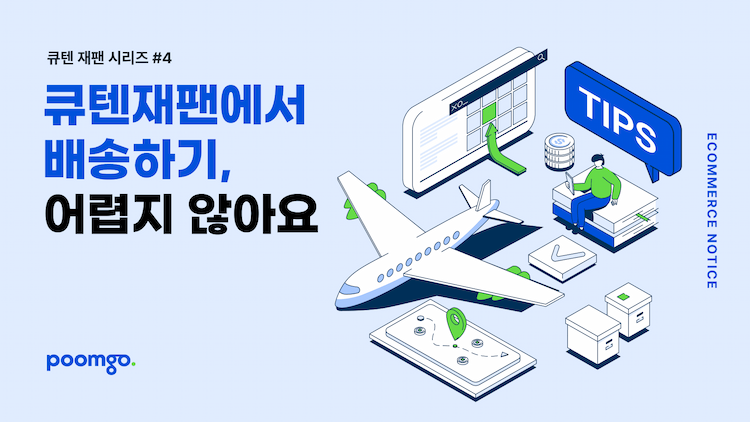 큐텐 재팬 시리즈 #4

큐텐재팬에서 배송하기, 어렵지 않아요

TIPS

ECOMMERCE NOTICE

poomgo.